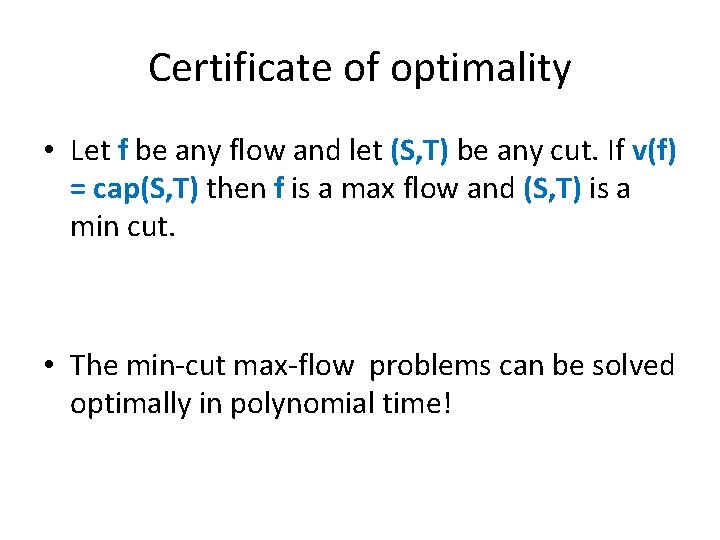 Certificate of optimality

• Let f be any flow and let (S,T) be any cut. If v(f) = cap(S,T) then f is a max flow and (S,T) is a min cut.

• The min-cut max-flow problems can be solved optimally in polynomial time!